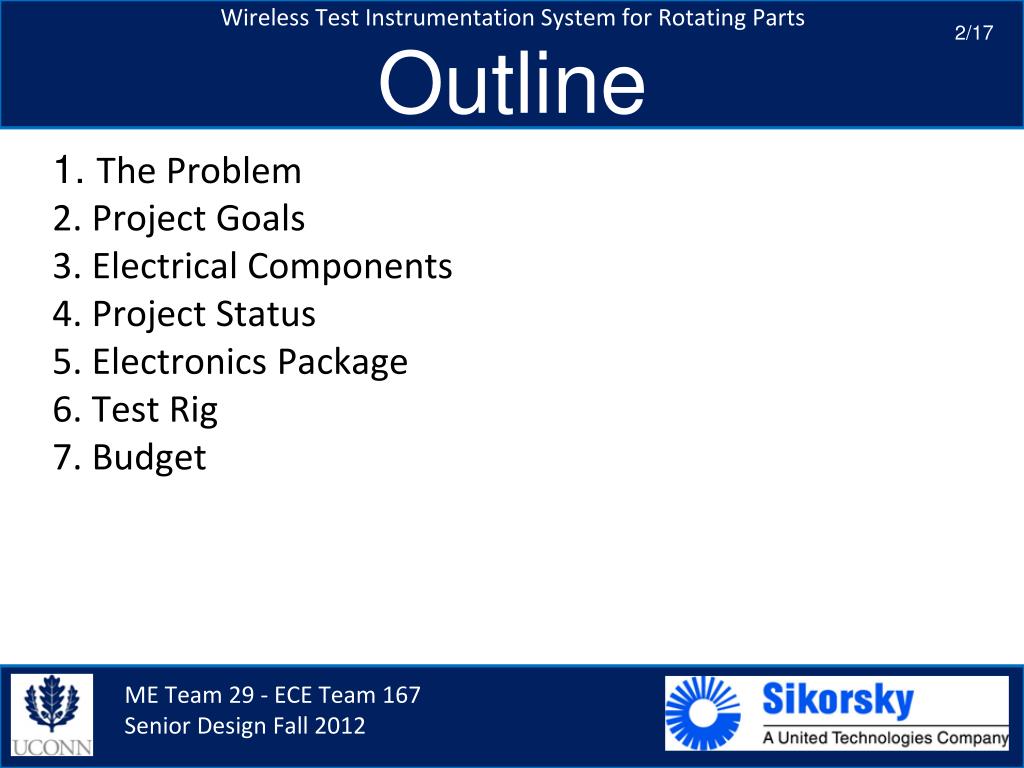 Wireless Test Instrumentation System for Rotating Parts

2/17

Outline

1. The Problem
2. Project Goals
3. Electrical Components
4. Project Status
5. Electronics Package
6. Test Rig
7. Budget

UCONN

ME Team 29 - ECE Team 167
Senior Design Fall 2012

Sikorsky
A United Technologies Company